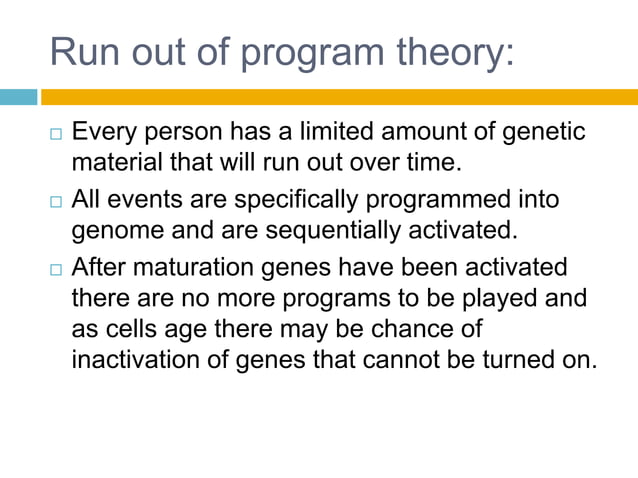 Run out of program theory:

□ Every person has a limited amount of genetic material that will run out over time.

□ All events are specifically programmed into genome and are sequentially activated.

□ After maturation genes have been activated there are no more programs to be played and as cells age there may be chance of inactivation of genes that cannot be turned on.